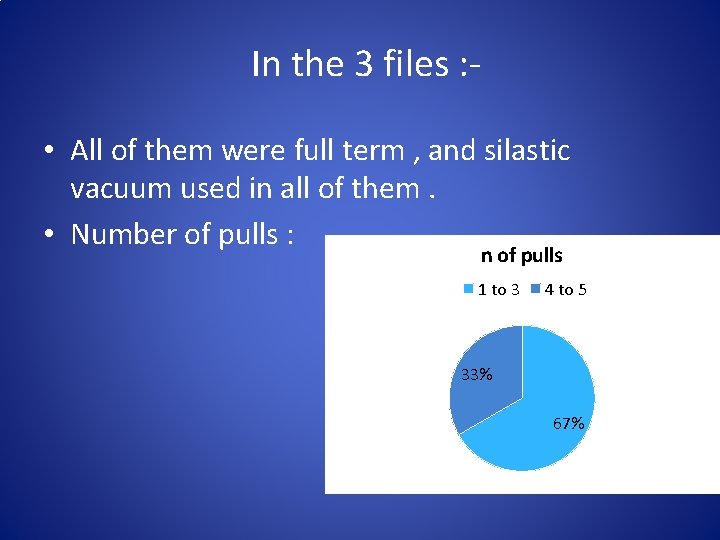 In the 3 files :-

• All of them were full term , and silastic vacuum used in all of them .

• Number of pulls :

n of pulls

1 to 3 4 to 5

33%

67%